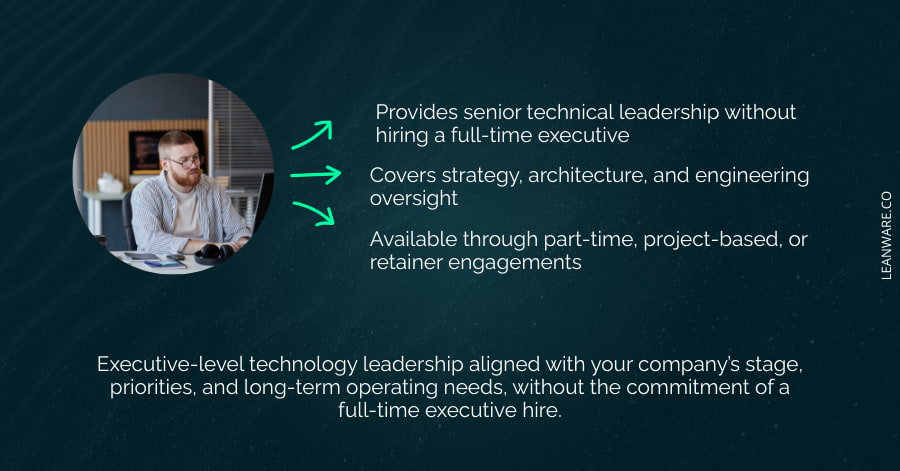 Provides senior technical leadership without hiring a full-time executive

Covers strategy, architecture, and engineering oversight

Available through part-time, project-based, or retainer engagements

LEANWARE.CO

Executive-level technology leadership aligned with your company's stage, priorities, and long-term operating needs, without the commitment of a full-time executive hire.